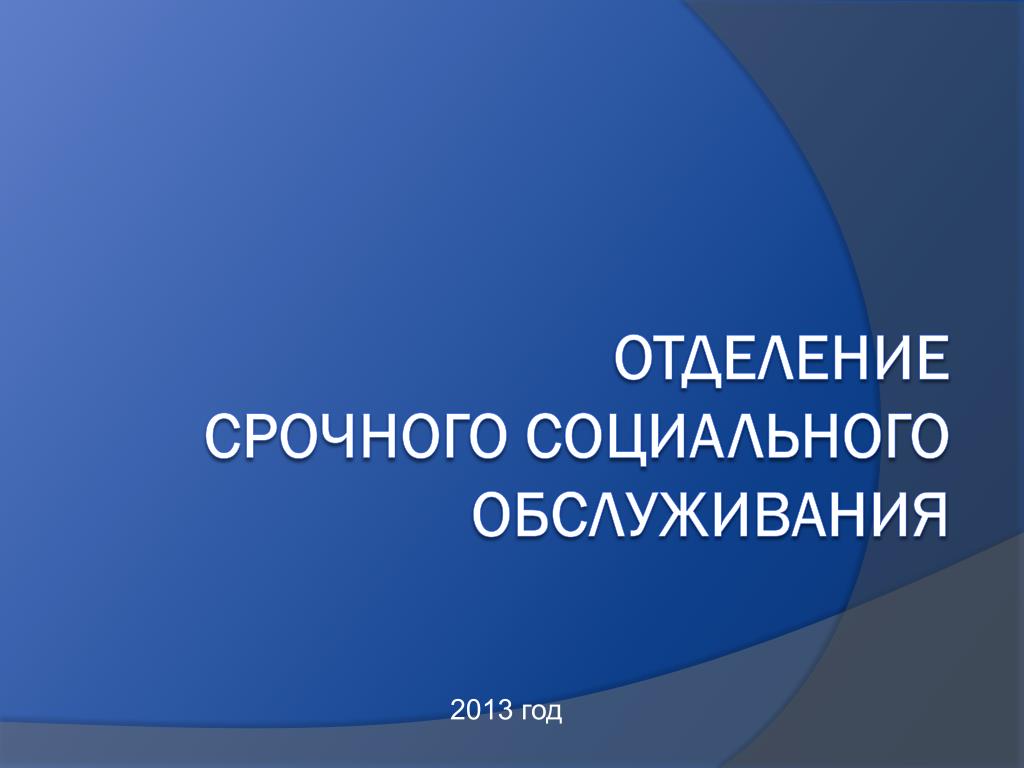 ОТДЕЛЕНИЕ
СРОЧНОГО СОЦИАЛЬНОГО ОБСЛУЖИВАНИЯ

2013 год